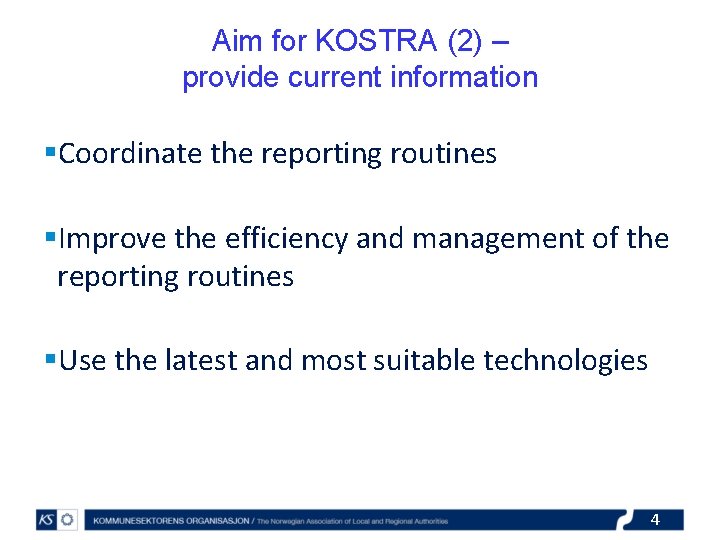 Aim for KOSTRA (2) –
provide current information

▪Coordinate the reporting routines

▪Improve the efficiency and management of the reporting routines

▪Use the latest and most suitable technologies

KS

KOMMUNESEKTORENS ORGANISASJON / The Norwegian Association of Local and Regional Authorities

4